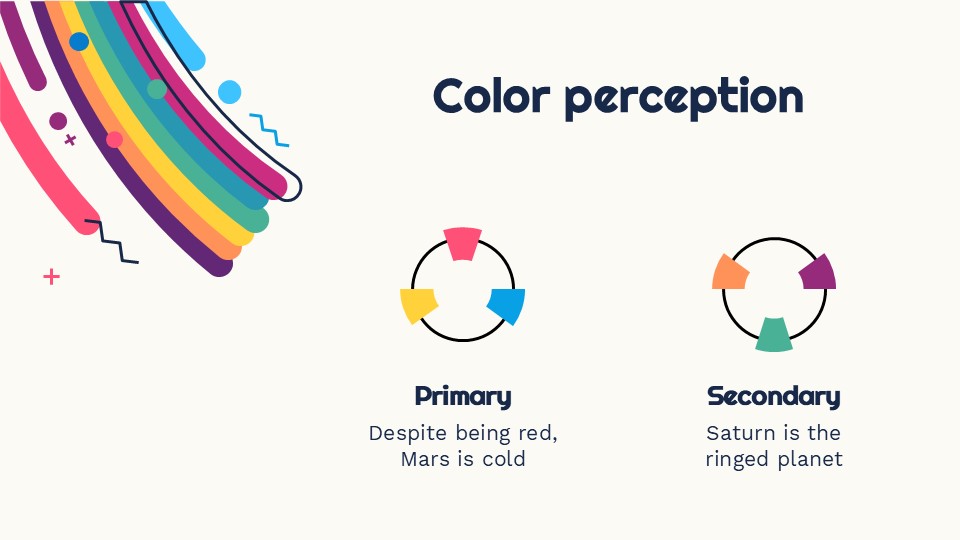 Color perception

Primary

Despite being red, Mars is cold

Secondary

Saturn is the ringed planet